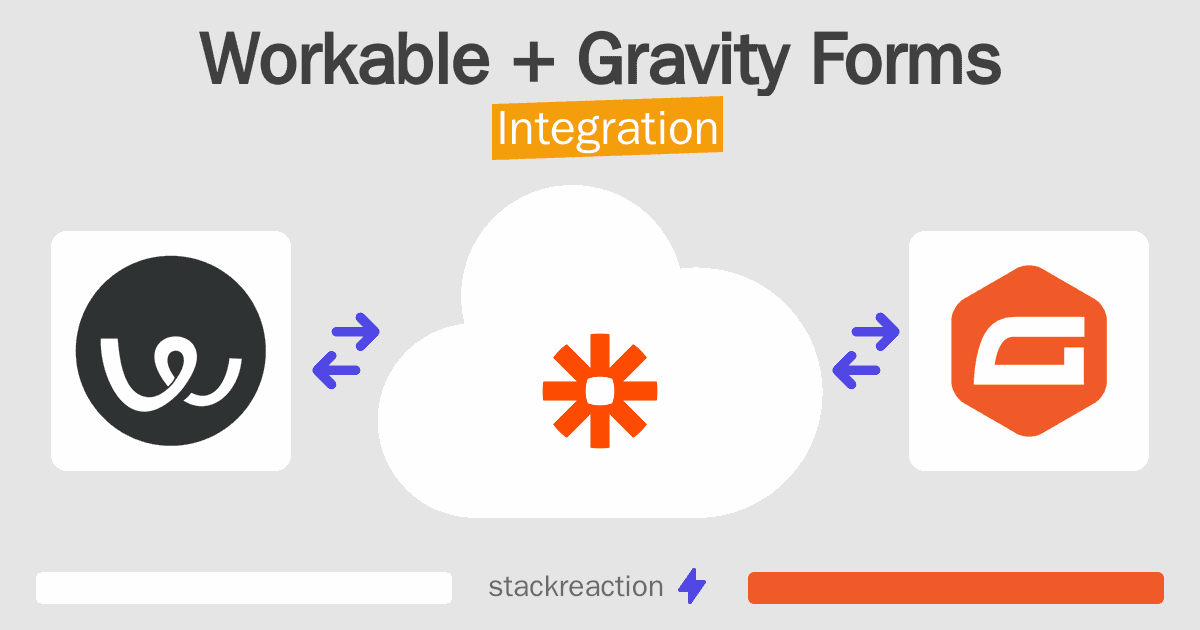 Workable + Gravity Forms

Integration

stackreaction